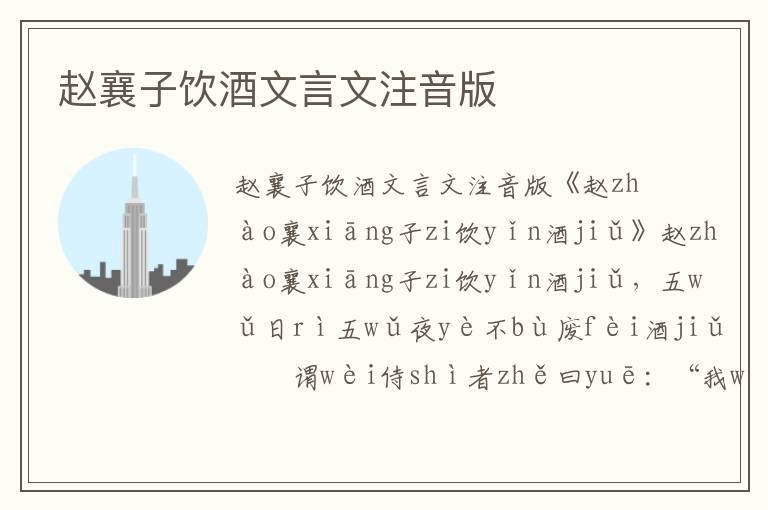 赵襄子饮酒文言文注音版

赵襄子饮酒文言文注音版《赵zhào襄xiāng子zi饮yǐn酒jiǔ》赵zhào襄xiāng子zi饮yǐn酒jiǔ，五wǔ日rì五wǔ夜yè不bù废fèi酒jiǔ

谓wèi侍shì者zhě曰yuē：“我w